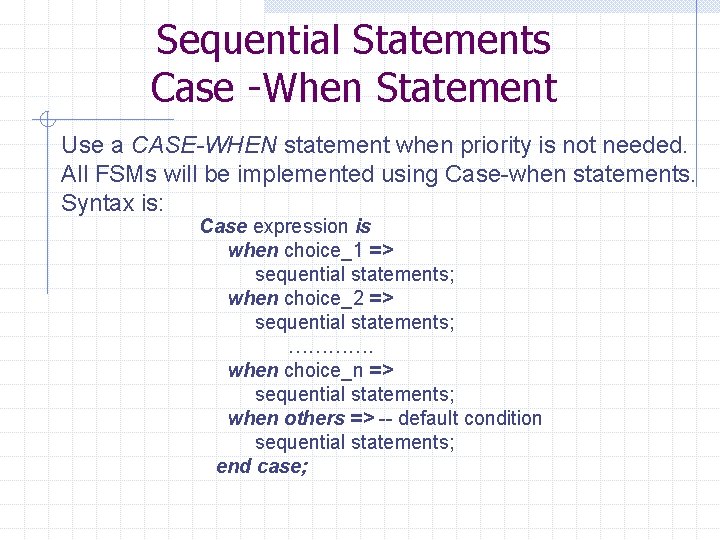 Sequential Statements
Case -When Statement

Use a CASE-WHEN statement when priority is not needed.
All FSMs will be implemented using Case-when statements.
Syntax is:

Case expression is
when choice_1 =>
sequential statements;
when choice_2 =>
sequential statements;
………….
when choice_n =>
sequential statements;
when others => -- default condition
sequential statements;
end case;